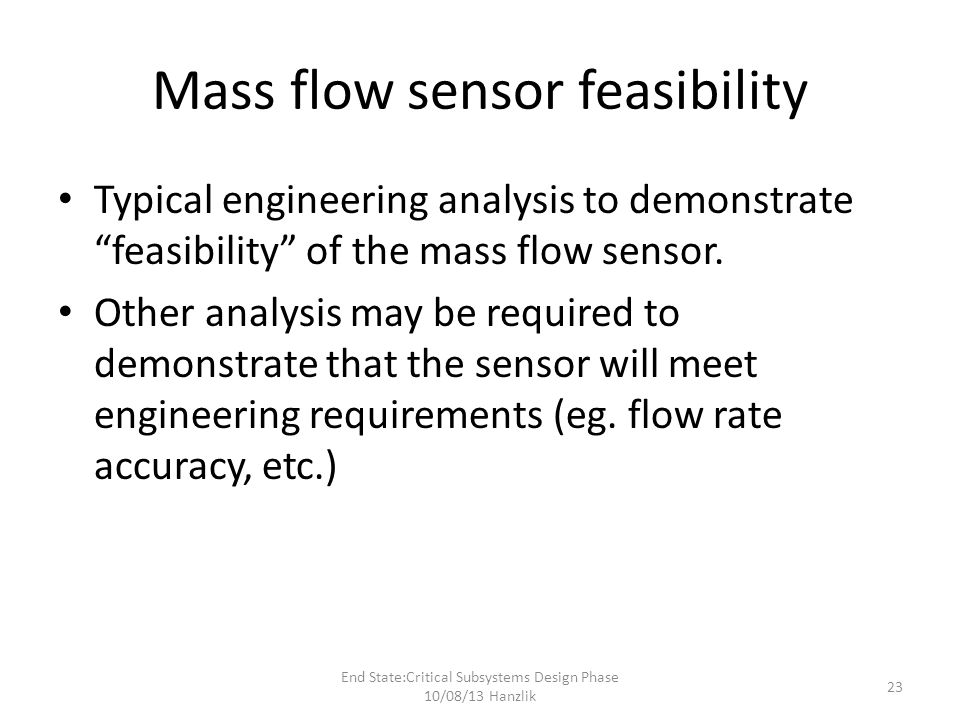 Mass flow sensor feasibility

• Typical engineering analysis to demonstrate “feasibility” of the mass flow sensor.

• Other analysis may be required to demonstrate that the sensor will meet engineering requirements (eg. flow rate accuracy, etc.)

End State:Critical Subsystems Design Phase
10/08/13 Hanzlik

23